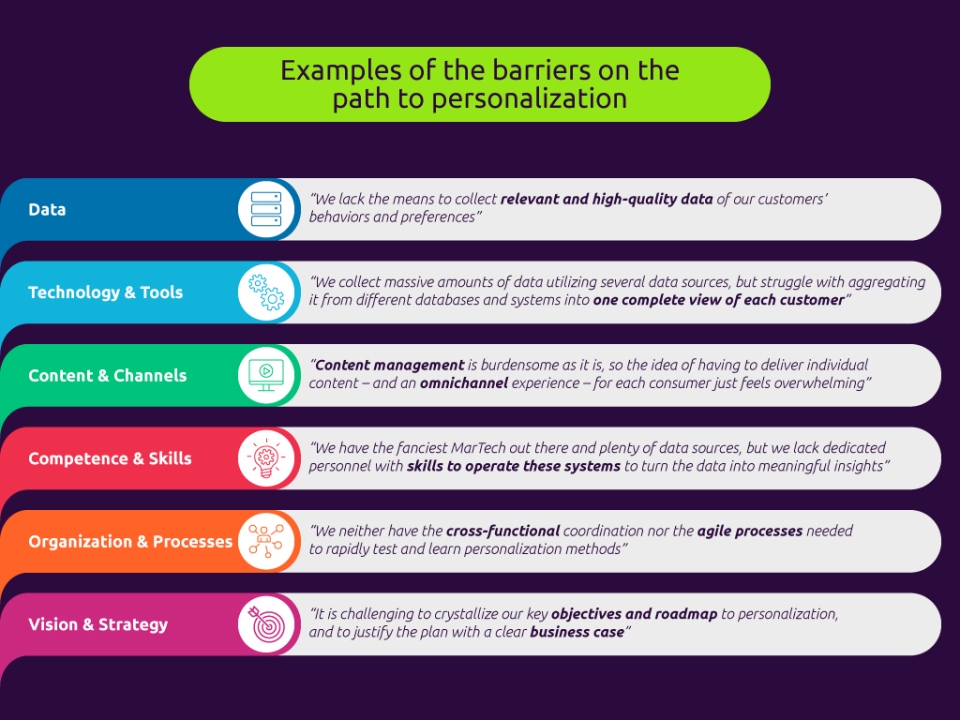 Examples of the barriers on the path to personalization

Data

"We lack the means to collect relevant and high-quality data of our customers' behaviors and preferences"

Technology & Tools

"We collect massive amounts of data utilizing several data sources, but struggle with aggregating it from different databases and systems into one complete view of each customer"

Content & Channels

"Content management is burdensome as it is, so the idea of having to deliver individual content – and an omnichannel experience – for each consumer just feels overwhelming"

Competence & Skills

"We have the fanciest MarTech out there and plenty of data sources, but we lack dedicated personnel with skills to operate these systems to turn the data into meaningful insights"

Organization & Processes

"We neither have the cross-functional coordination nor the agile processes needed to rapidly test and learn personalization methods"

Vision & Strategy

"It is challenging to crystallize our key objectives and roadmap to personalization, and to justify the plan with a clear business case"